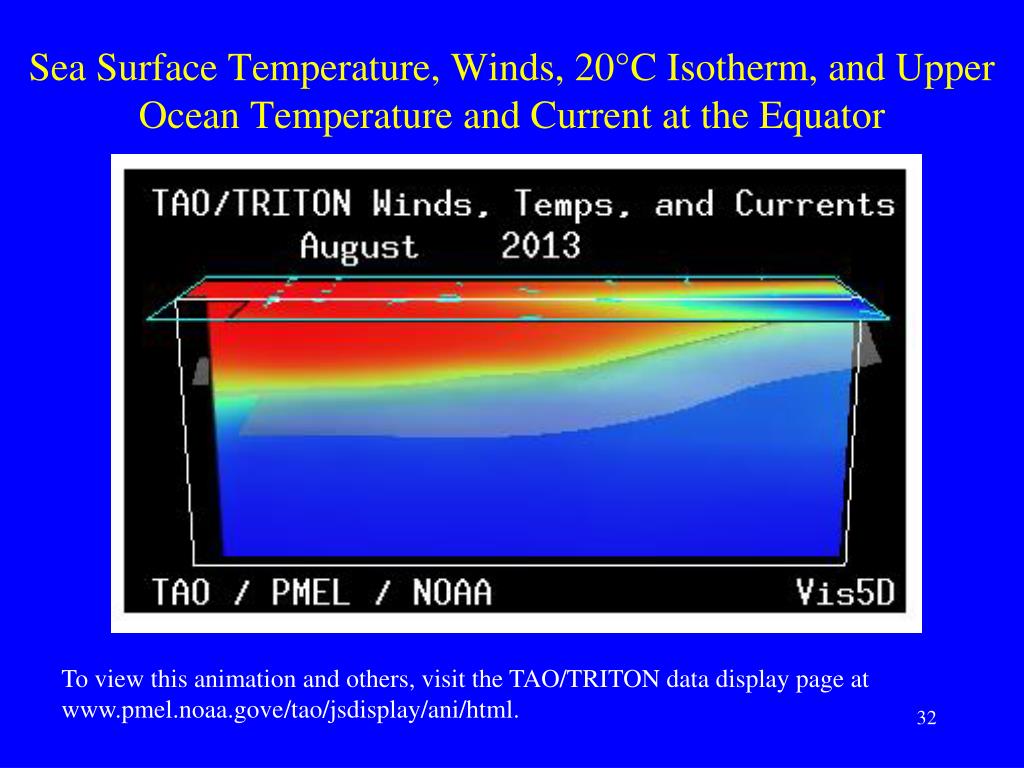 Sea Surface Temperature, Winds, 20°C Isotherm, and Upper Ocean Temperature and Current at the Equator

TAO/TRITON Winds, Temps, and Currents
August 2013

TAO / PMEL / NOAA
Vis5D

To view this animation and others, visit the TAO/TRITON data display page at www.pmel.noaa.gove/tao/jsdisplay/ani/html.

32